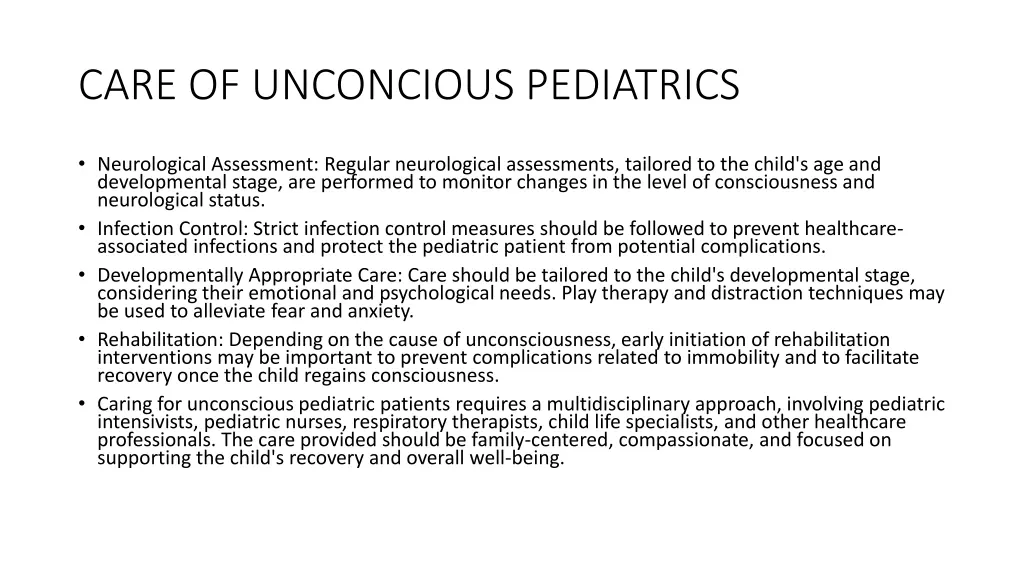 CARE OF UNCONCIOUS PEDIATRICS

• Neurological Assessment: Regular neurological assessments, tailored to the child's age and developmental stage, are performed to monitor changes in the level of consciousness and neurological status.
• Infection Control: Strict infection control measures should be followed to prevent healthcare-associated infections and protect the pediatric patient from potential complications.
• Developmentally Appropriate Care: Care should be tailored to the child's developmental stage, considering their emotional and psychological needs. Play therapy and distraction techniques may be used to alleviate fear and anxiety.
• Rehabilitation: Depending on the cause of unconsciousness, early initiation of rehabilitation interventions may be important to prevent complications related to immobility and to facilitate recovery once the child regains consciousness.
• Caring for unconscious pediatric patients requires a multidisciplinary approach, involving pediatric intensivists, pediatric nurses, respiratory therapists, child life specialists, and other healthcare professionals. The care provided should be family-centered, compassionate, and focused on supporting the child's recovery and overall well-being.